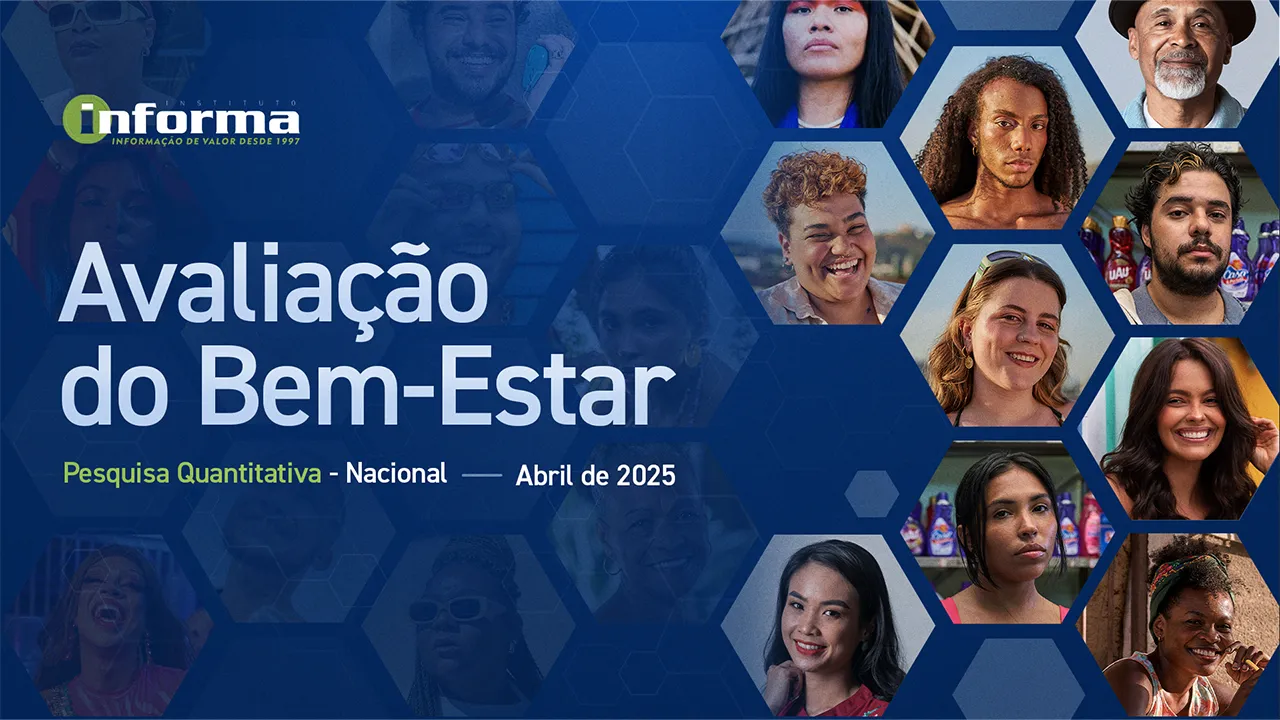 INSTITUTO
informa
INFORMAÇÃO DE VALOR DESDE 1997

Avaliação do Bem-Estar

Pesquisa Quantitativa - Nacional — Abril de 2025

UAU